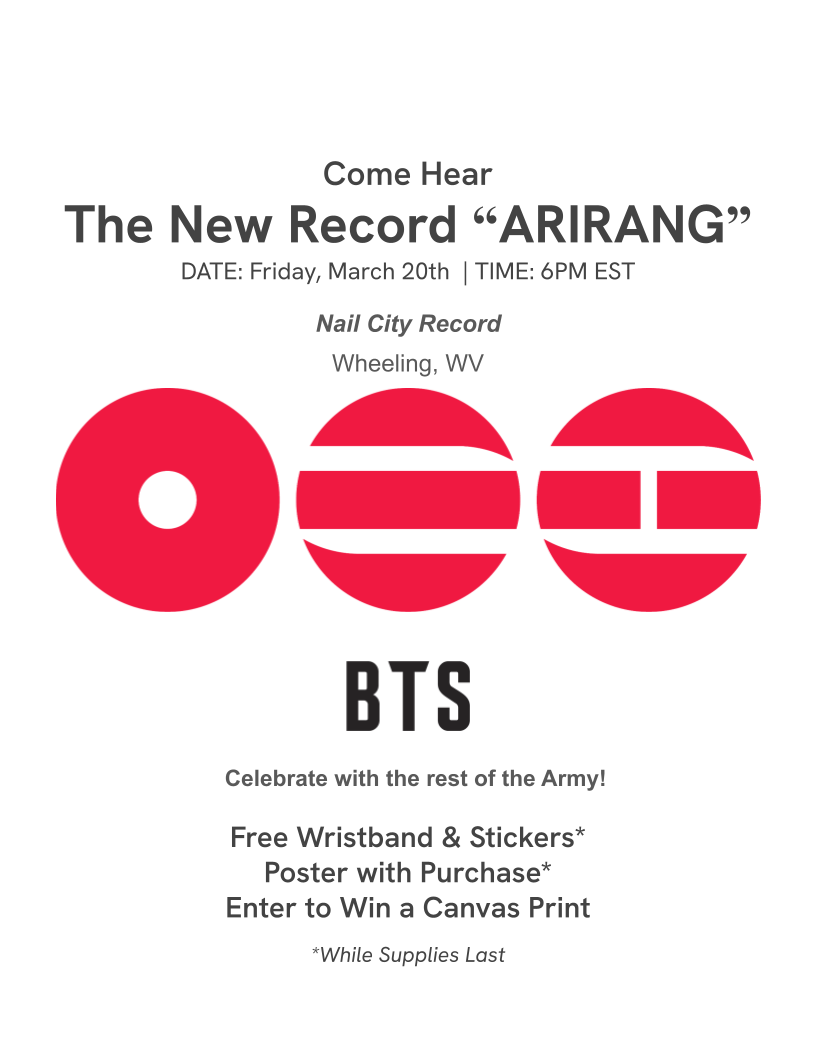 Come Hear
The New Record “ARIRANG”
DATE: Friday, March 20th | TIME: 6PM EST

Nail City Record
Wheeling, WV

BTS

Celebrate with the rest of the Army!

Free Wristband & Stickers*
Poster with Purchase*
Enter to Win a Canvas Print

*While Supplies Last